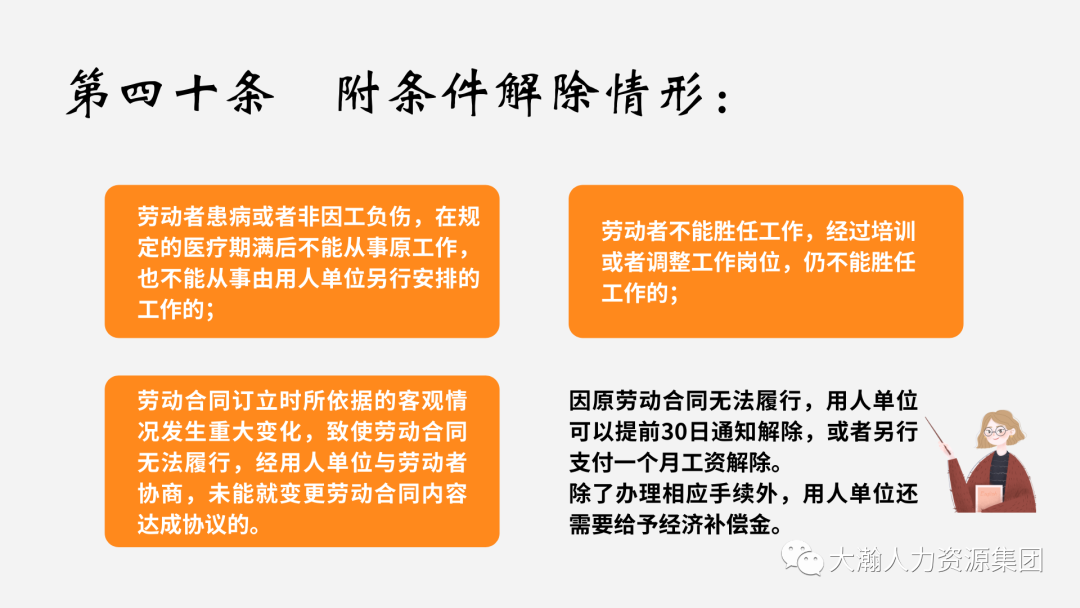 第四十条　附条件解除情形：

劳动者患病或者非因工负伤，在规定的医疗期满后不能从事原工作，也不能从事由用人单位另行安排的工作的；

劳动者不能胜任工作，经过培训或者调整工作岗位，仍不能胜任工作的；

劳动合同订立时所依据的客观情况发生重大变化，致使劳动合同无法履行，经用人单位与劳动者协商，未能就变更劳动合同内容达成协议的。

因原劳动合同无法履行，用人单位可以提前30日通知解除，或者另行支付一个月工资解除。
除了办理相应手续外，用人单位还需要给予经济补偿金。

大瀚人力资源集团